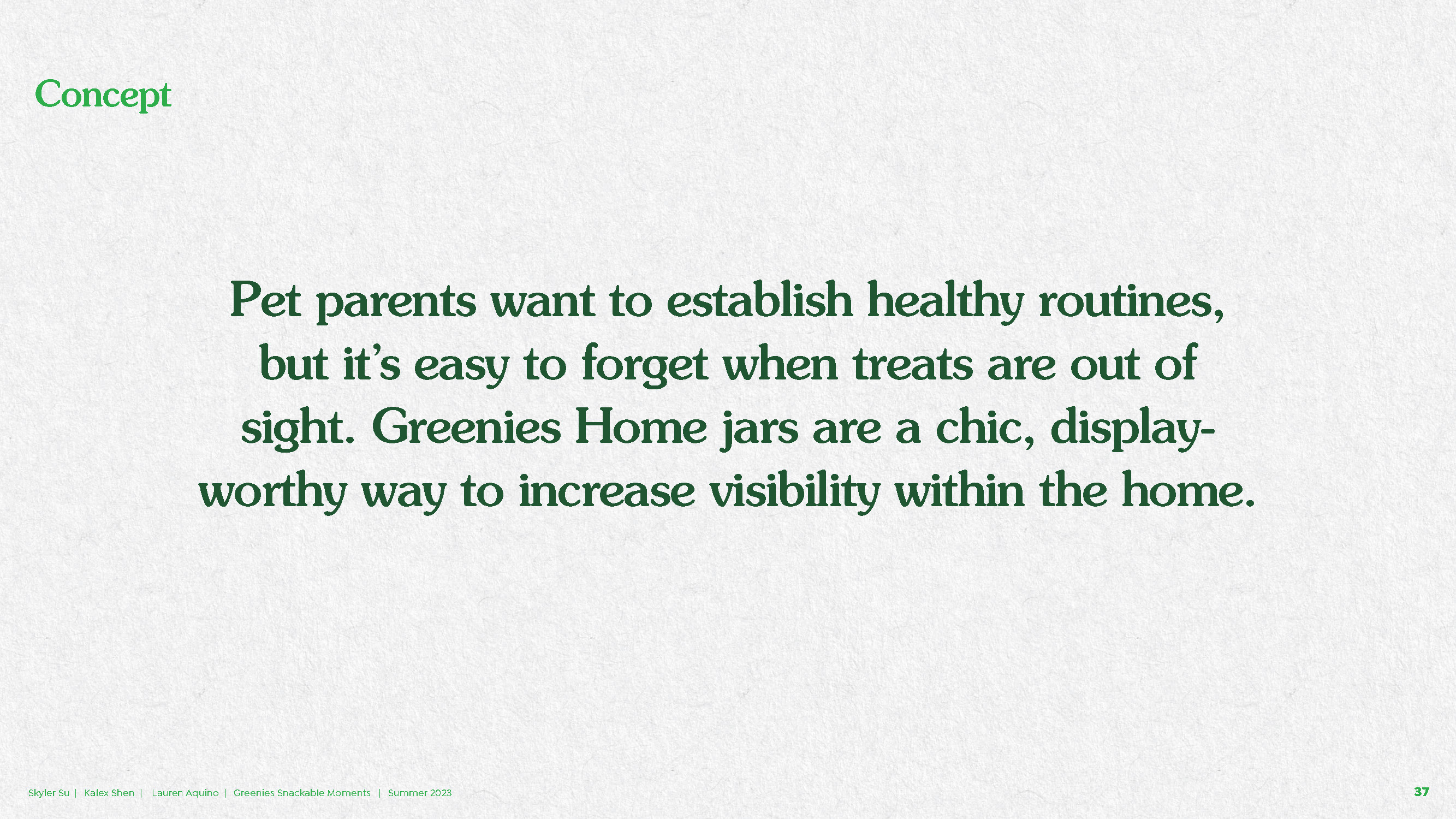 Concept

Pet parents want to establish healthy routines, but it's easy to forget when treats are out of sight. Greenies Home jars are a chic, display-worthy way to increase visibility within the home.

Skyler Su | Kalex Shen | Lauren Aquino | Greenies Snackable Moments | Summer 2023

37